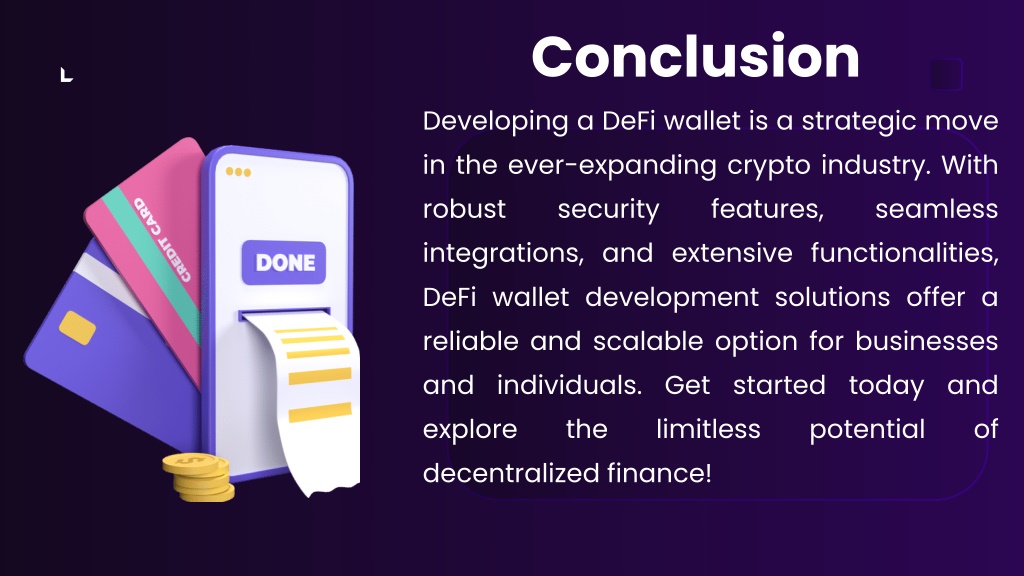 Conclusion

Developing a DeFi wallet is a strategic move in the ever-expanding crypto industry. With robust security features, seamless integrations, and extensive functionalities, DeFi wallet development solutions offer a reliable and scalable option for businesses and individuals. Get started today and explore the limitless potential of decentralized finance!

CREDIT CARD

DONE